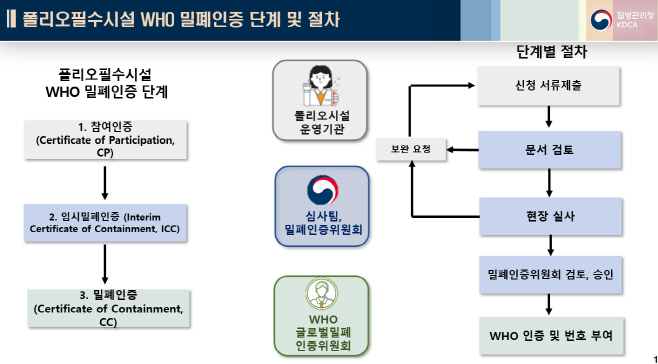 폴리오필수시설 WHO 밀폐인증 단계 및 절차

질병관리청 KDCA

폴리오필수시설 WHO 밀폐인증 단계

1. 참여인증 (Certificate of Participation, CP)

2. 임시밀폐인증 (Interim Certificate of Containment, ICC)

3. 밀폐인증 (Certificate of Containment, CC)

폴리오시설 운영기관

심사팀, 밀폐인증위원회

WHO 글로벌밀폐 인증위원회

단계별 절차

신청 서류제출

보완 요청

문서 검토

현장 실사

밀폐인증위원회 검토, 승인

WHO 인증 및 번호 부여

1